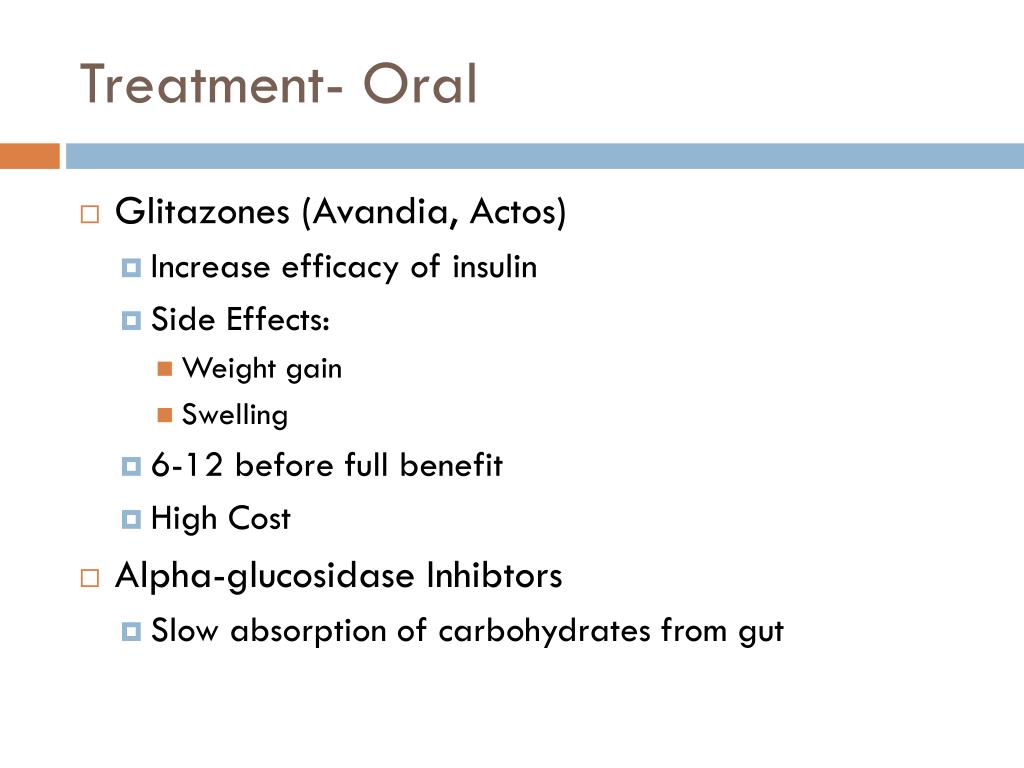 Treatment- Oral

Glitazones (Avandia, Actos)

Increase efficacy of insulin

Side Effects:

Weight gain

Swelling

6-12 before full benefit

High Cost

Alpha-glucosidase Inhibtors

Slow absorption of carbohydrates from gut